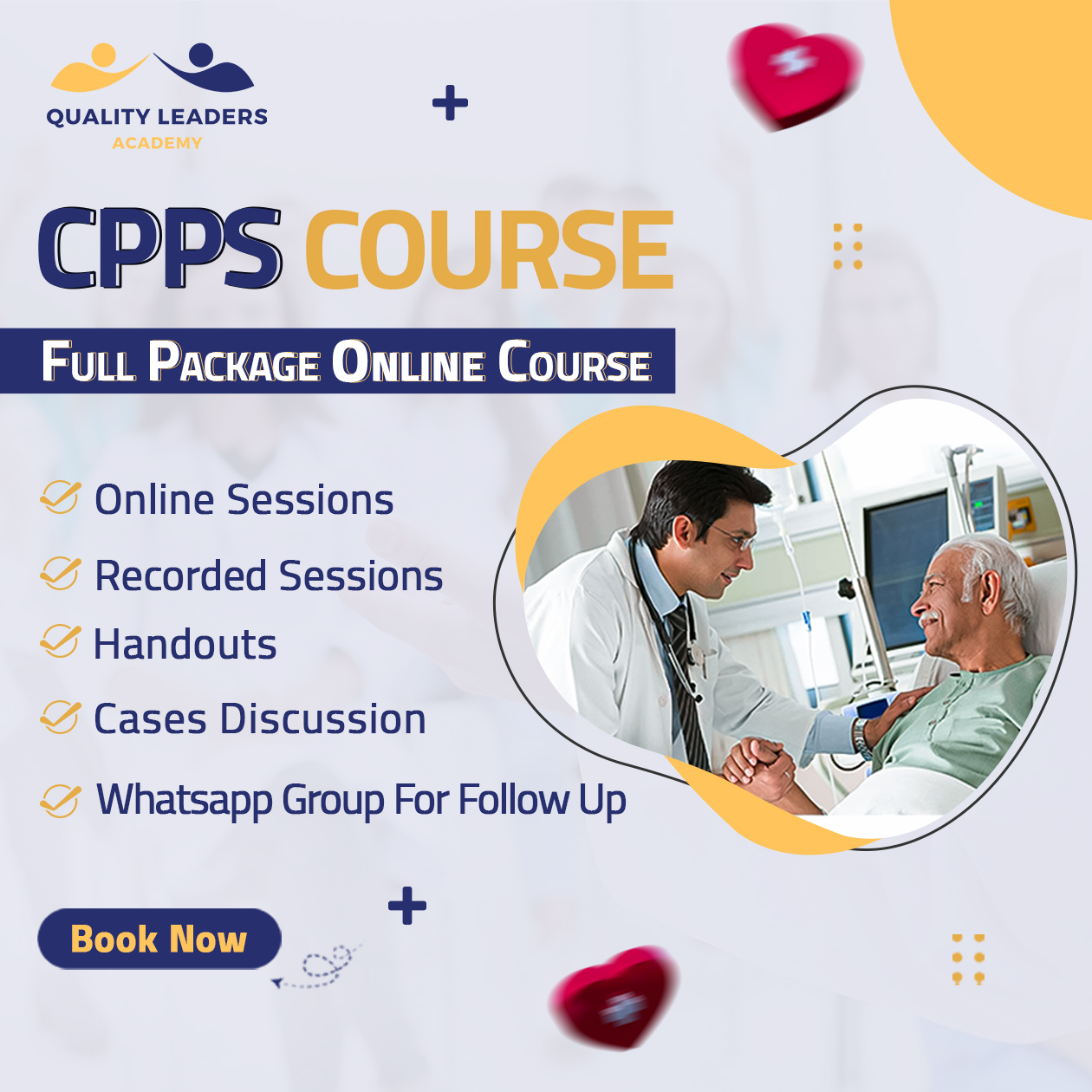 QUALITY LEADERS
ACADEMY

CPPS COURSE

FULL PACKAGE ONLINE COURSE

Online Sessions

Recorded Sessions

Handouts

Cases Discussion

Whatsapp Group For Follow Up

Book Now